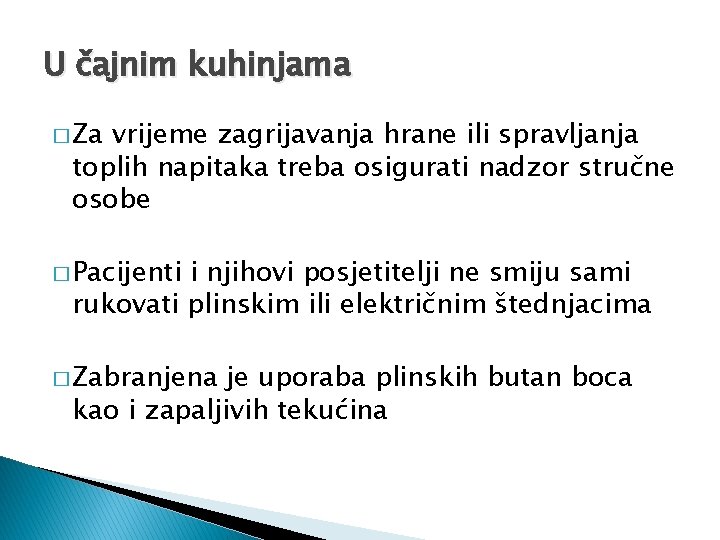 U čajnim kuhinjama

□ Za vrijeme zagrijavanja hrane ili spravljanja toplih napitaka treba osigurati nadzor stručne osobe

□ Pacijenti i njihovi posjetitelji ne smiju sami rukovati plinskim ili električnim štednjacima

□ Zabranjena je uporaba plinskih butan boca kao i zapaljivih tekućina